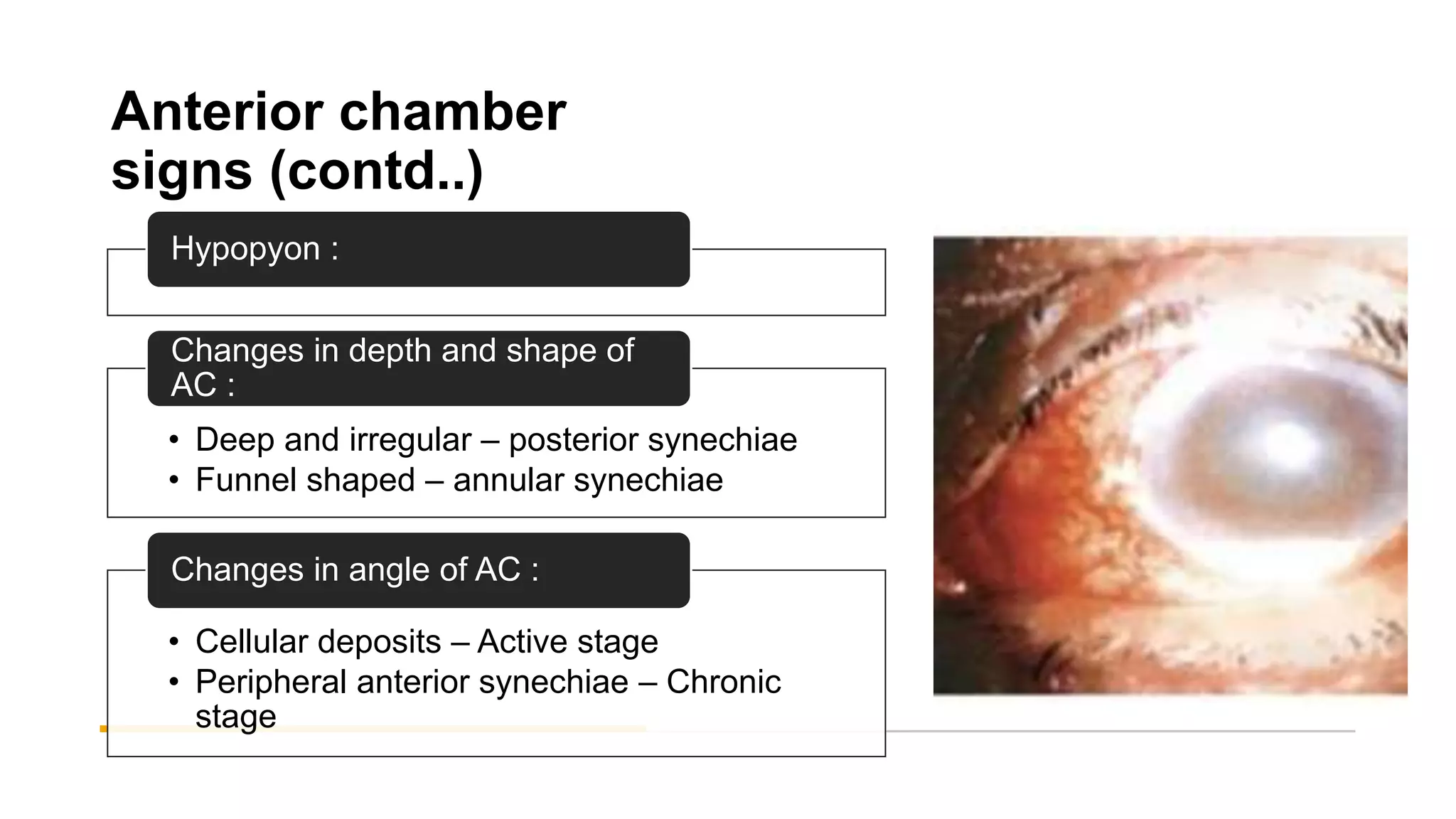 Anterior chamber signs (contd..)

Hypopyon :

Changes in depth and shape of AC :

• Deep and irregular – posterior synechiae
• Funnel shaped – annular synechiae

Changes in angle of AC :

• Cellular deposits – Active stage
• Peripheral anterior synechiae – Chronic stage